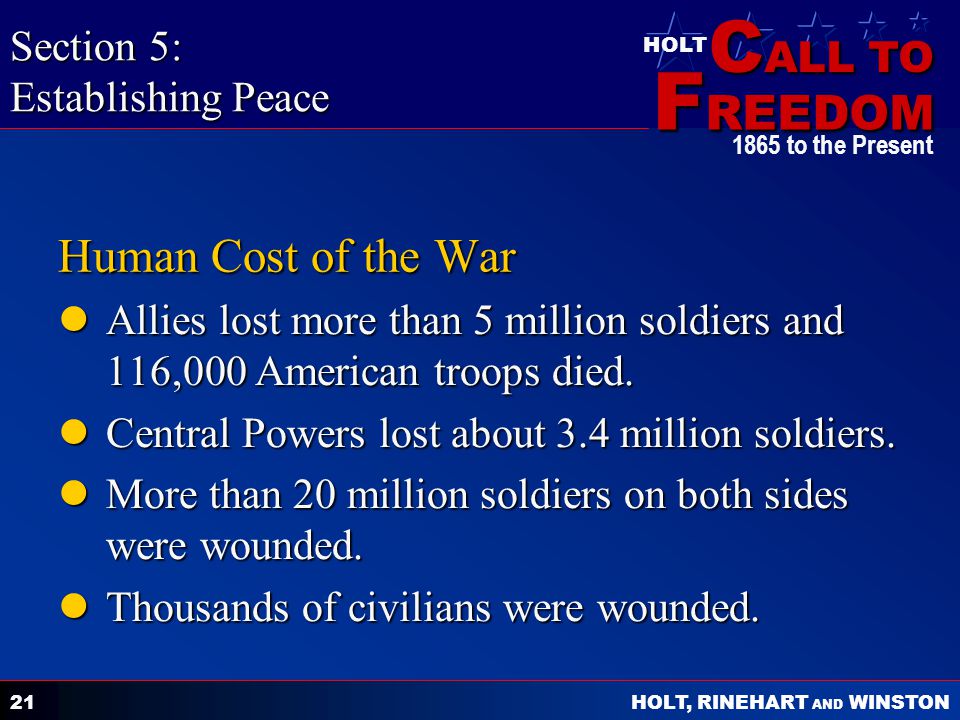 Section 5:
Establishing Peace

HOLT CALL TO FREEDOM
1865 to the Present

Human Cost of the War

- Allies lost more than 5 million soldiers and 116,000 American troops died.
- Central Powers lost about 3.4 million soldiers.
- More than 20 million soldiers on both sides were wounded.
- Thousands of civilians were wounded.

21

HOLT, RINEHART AND WINSTON